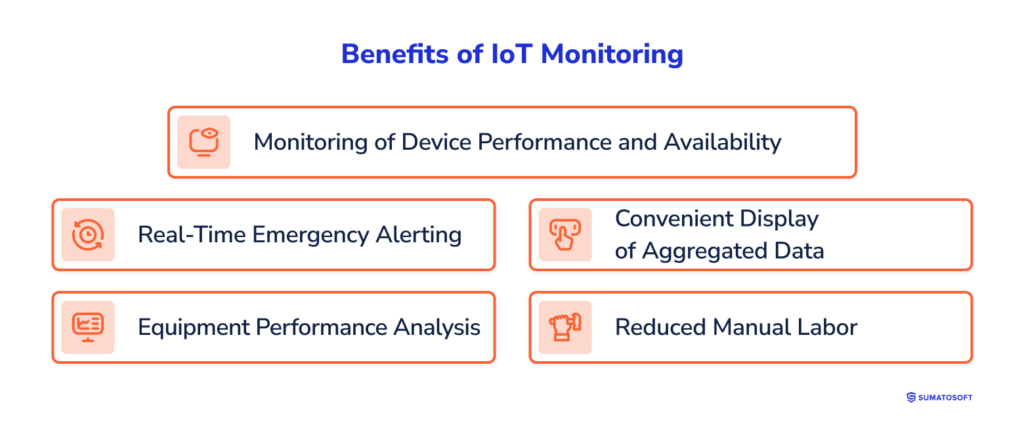 Benefits of IoT Monitoring

Monitoring of Device Performance and Availability

Real-Time Emergency Alerting

Convenient Display of Aggregated Data

Equipment Performance Analysis

Reduced Manual Labor

SUMATOSOFT